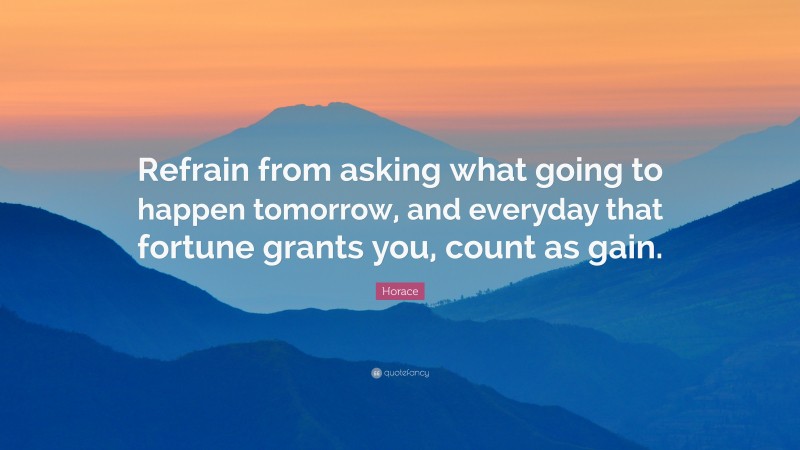 Refrain from asking what going to happen tomorrow, and everyday that fortune grants you, count as gain.

Horace

quotefancy